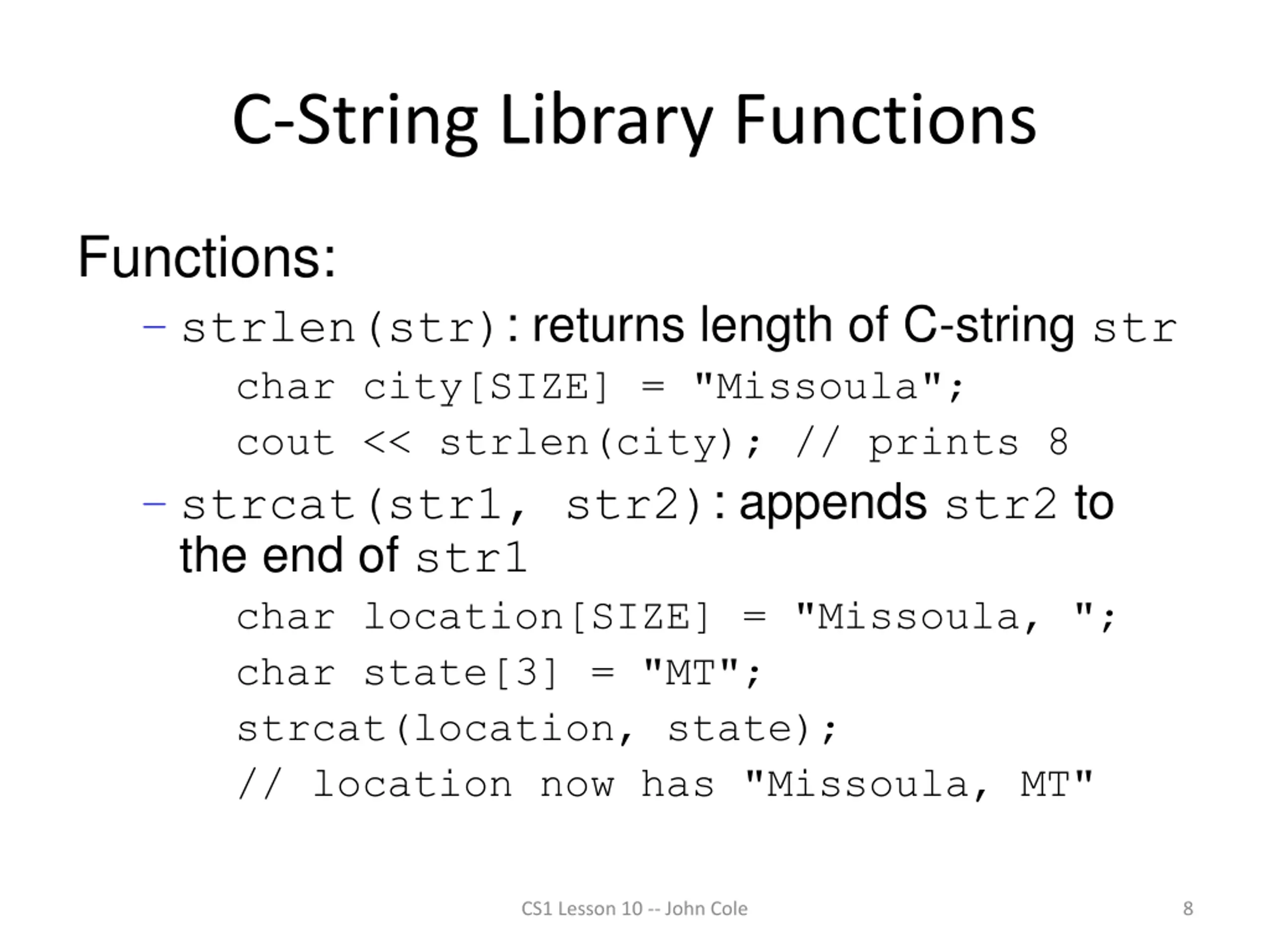 C-String Library Functions

Functions:

– strlen(str): returns length of C-string str

char city[SIZE] = "Missoula";

cout << strlen(city); // prints 8

– strcat(str1, str2): appends str2 to the end of str1

char location[SIZE] = "Missoula, ";

char state[3] = "MT";

strcat(location, state);

// location now has "Missoula, MT"

CS1 Lesson 10 -- John Cole

8